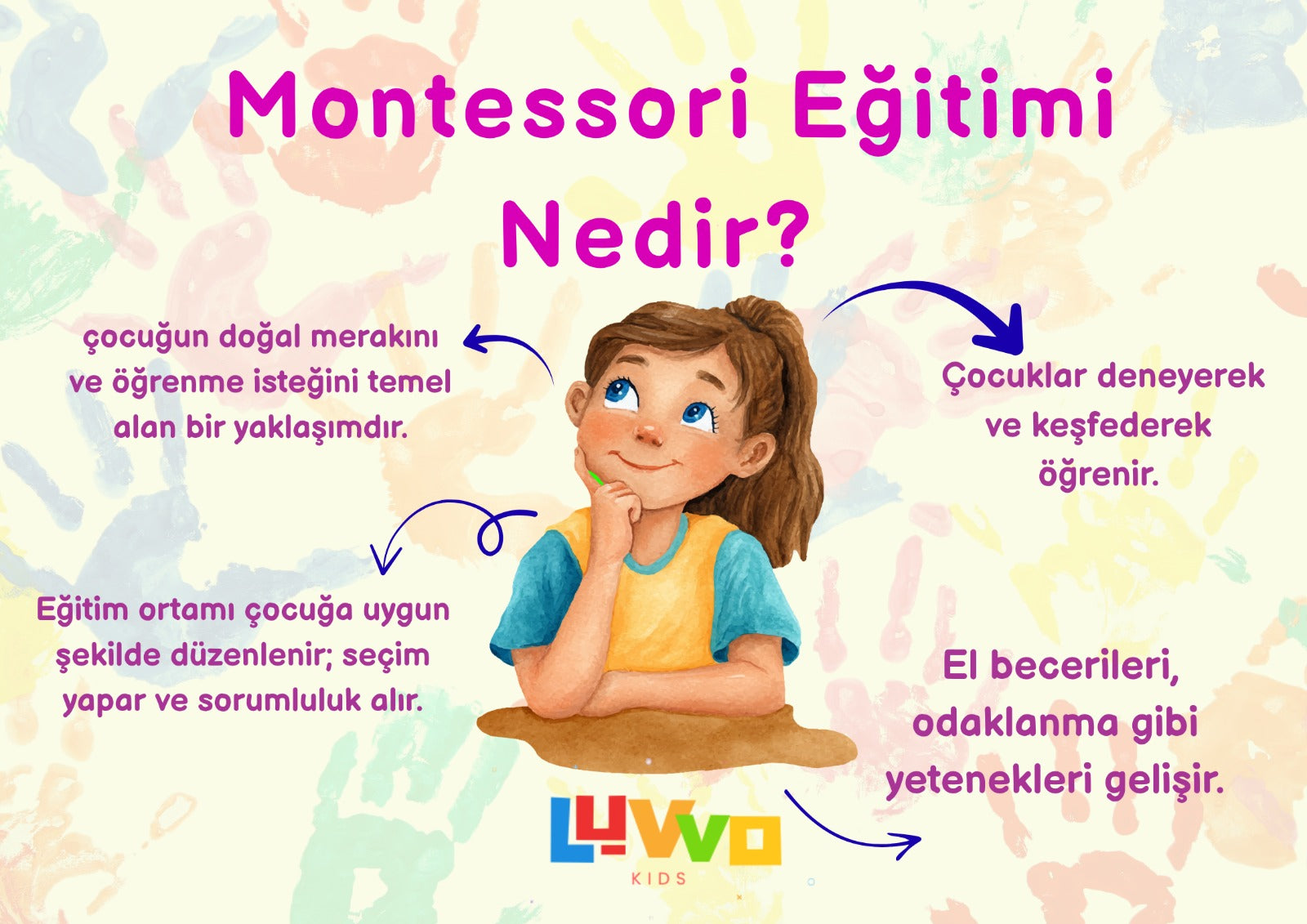 Montessori Eğitimi Nedir?

çocuğun doğal merakını ve öğrenme isteğini temel alan bir yaklaşımdır.

Çocuklar deneyerek ve keşfederek öğrenir.

Eğitim ortamı çocuğa uygun şekilde düzenlenir; seçim yapar ve sorumluluk alır.

El becerileri, odaklanma gibi yetenekleri gelişir.

LUVVO
KIDS